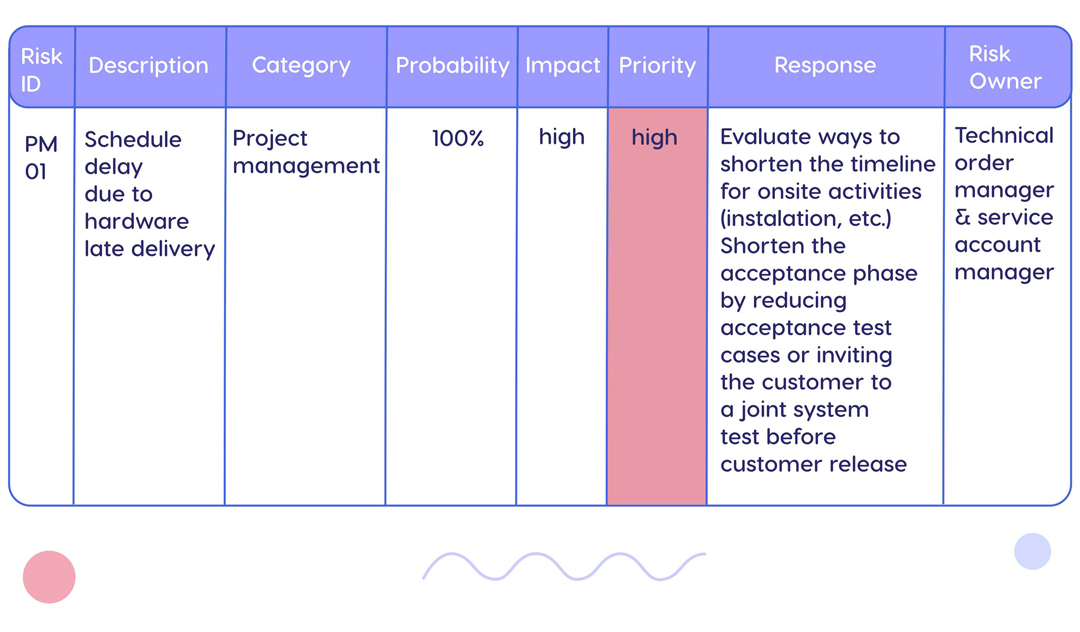 | Risk ID | Description | Category | Probability | Impact | Priority | Response | Risk Owner |
|---|---|---|---|---|---|---|---|
| PM 01 | Schedule delay due to hardware late delivery | Project management | 100% | high | high | Evaluate ways to shorten the timeline for onsite activities (instalation, etc.) Shorten the acceptance phase by reducing acceptance test cases or inviting the customer to a joint system test before customer release | Technical order manager & service account manager |